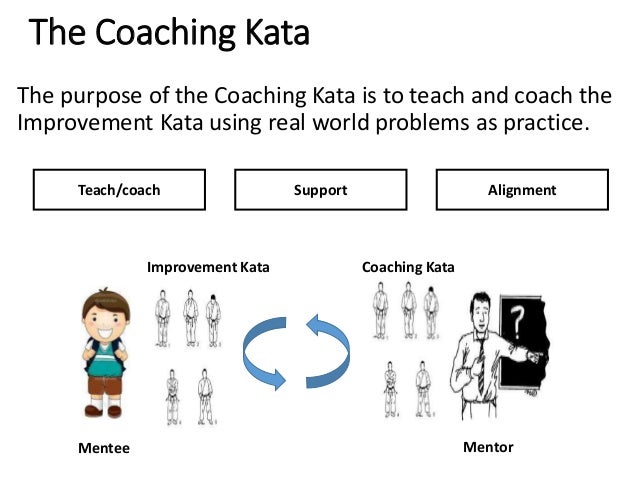 The Coaching Kata

The purpose of the Coaching Kata is to teach and coach the Improvement Kata using real world problems as practice.

Teach/coach

Support

Alignment

Improvement Kata

Coaching Kata

?

Mentee

Mentor